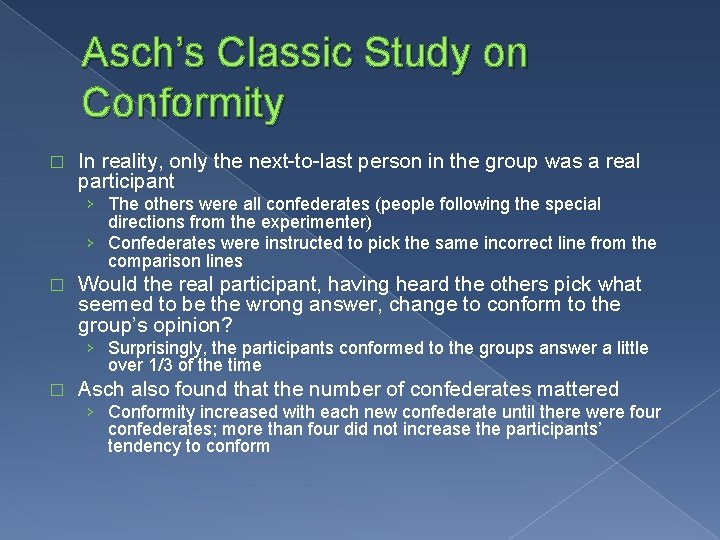 Asch's Classic Study on Conformity

□ In reality, only the next-to-last person in the group was a real participant

› The others were all confederates (people following the special directions from the experimenter)

› Confederates were instructed to pick the same incorrect line from the comparison lines

□ Would the real participant, having heard the others pick what seemed to be the wrong answer, change to conform to the group's opinion?

› Surprisingly, the participants conformed to the groups answer a little over 1/3 of the time

□ Asch also found that the number of confederates mattered

› Conformity increased with each new confederate until there were four confederates; more than four did not increase the participants' tendency to conform